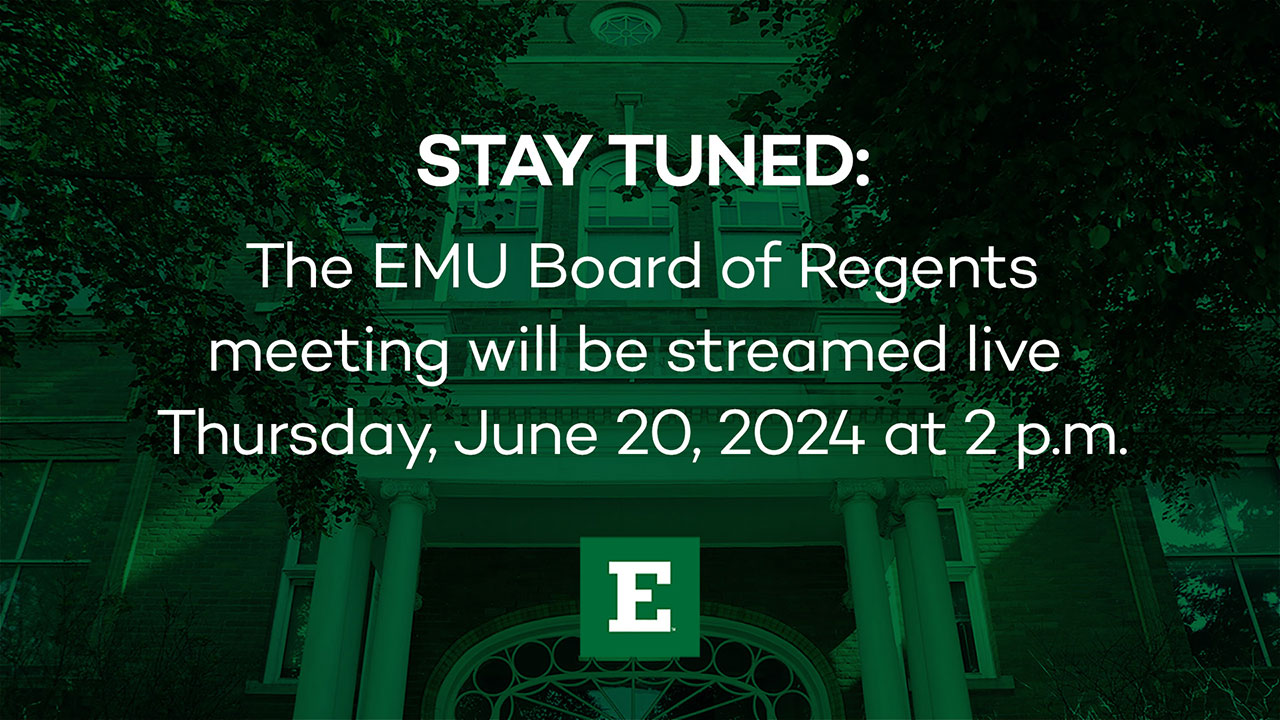 STAY TUNED:

The EMU Board of Regents meeting will be streamed live Thursday, June 20, 2024 at 2 p.m.

E